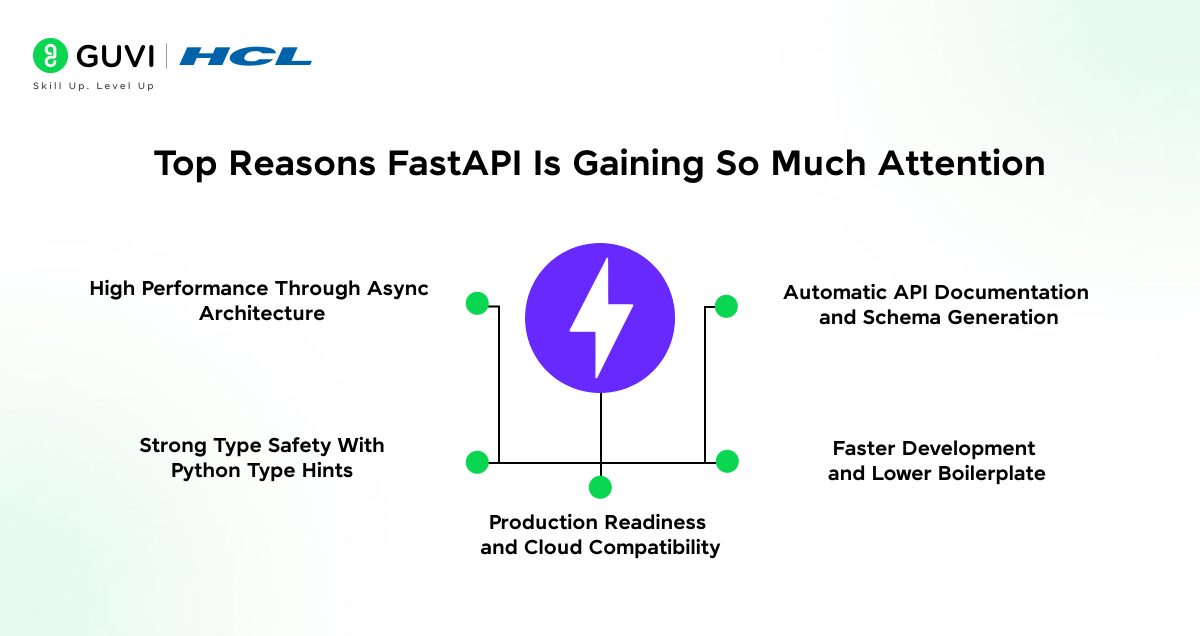 GUVI | HCL
Skill Up. Level Up

Top Reasons FastAPI Is Gaining So Much Attention

High Performance Through Async Architecture

Automatic API Documentation and Schema Generation

Strong Type Safety With Python Type Hints

Faster Development and Lower Boilerplate

Production Readiness and Cloud Compatibility